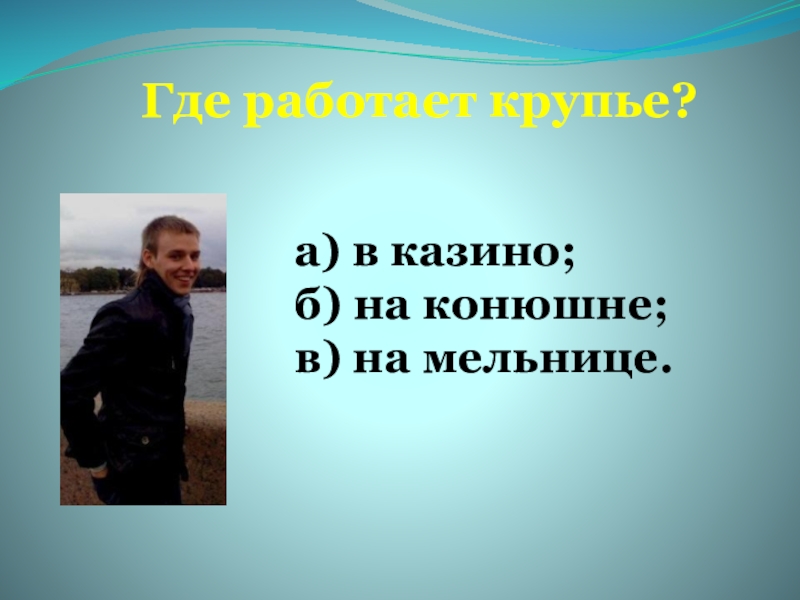 Где работает крупье?

а) в казино;
б) на конюшне;
в) на мельнице.